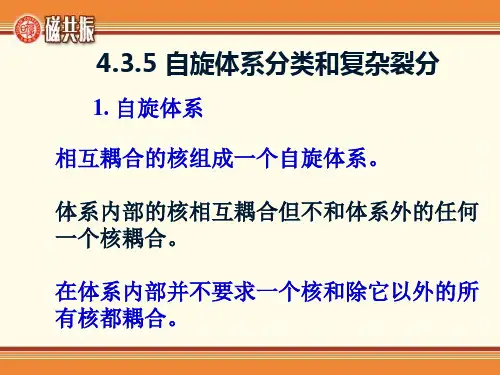 磁共振

4.3.5 自旋体系分类和复杂裂分

1. 自旋体系

相互耦合的核组成一个自旋体系。

体系内部的核相互耦合但不和体系外的任何一个核耦合。

在体系内部并不要求一个核和除它以外的所有核都耦合。